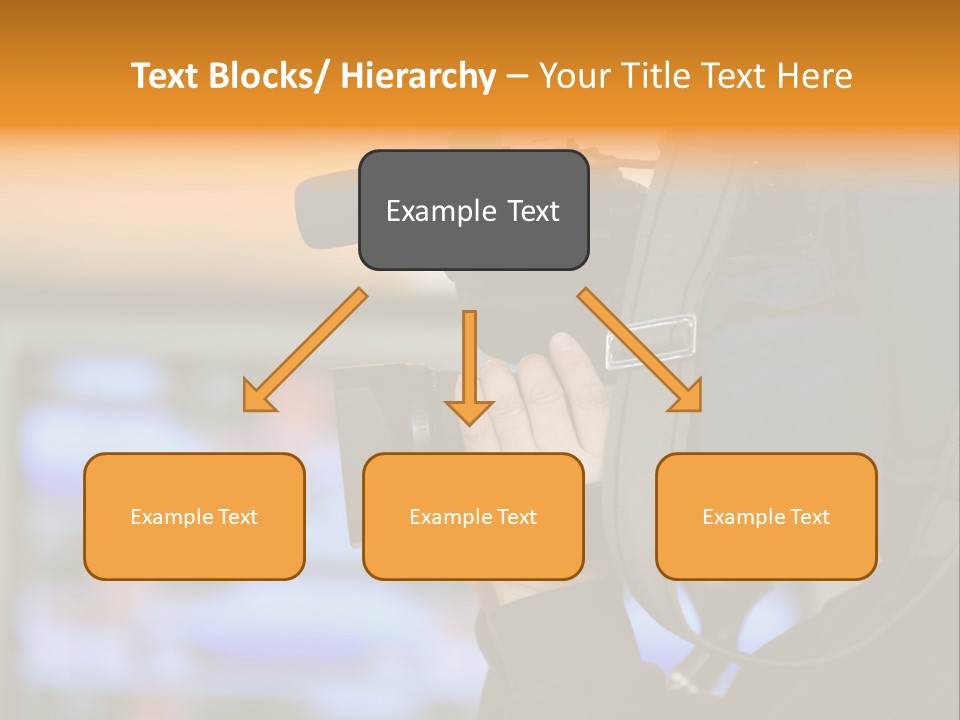 Text Blocks/ Hierarchy – Your Title Text Here

Example Text

Example Text

Example Text

Example Text